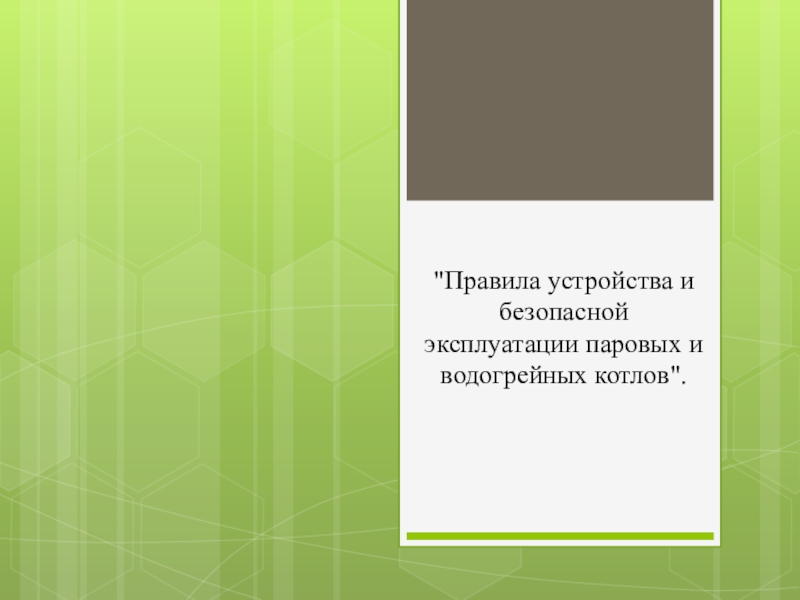 "Правила устройства и безопасной эксплуатации паровых и водогрейных котлов".